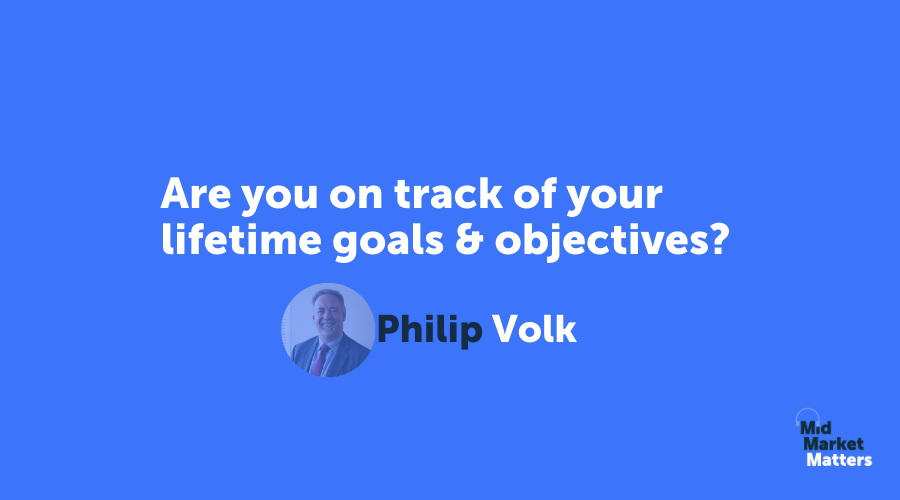 Are you on track of your lifetime goals & objectives?

Philip Volk

Mid Market Matters